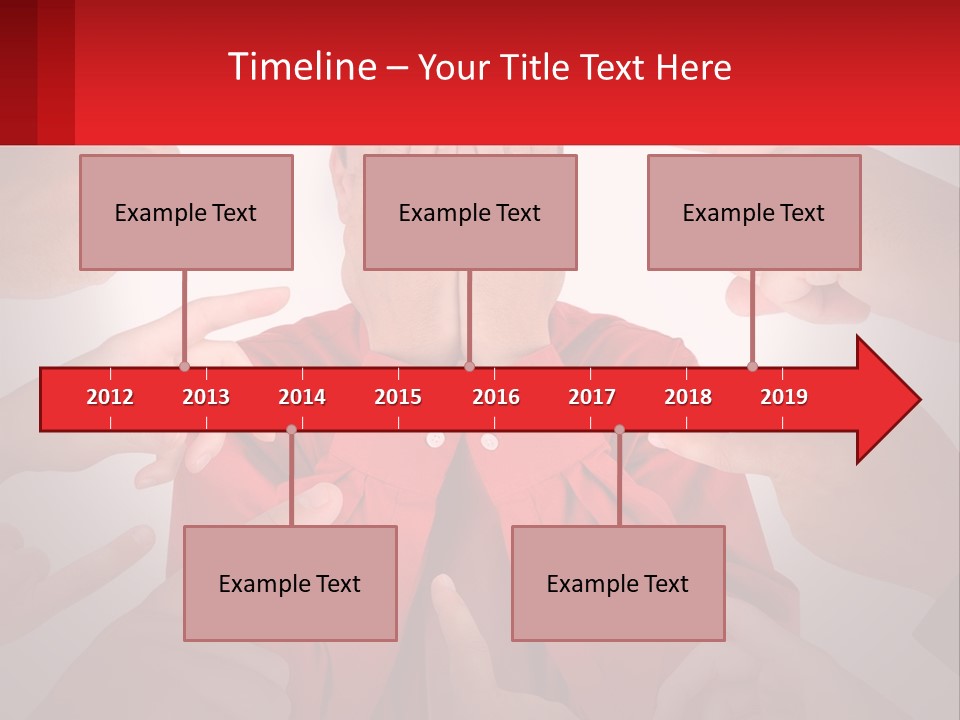 Timeline – Your Title Text Here

Example Text

Example Text

Example Text

2012
2013
2014
2015
2016
2017
2018
2019

Example Text

Example Text